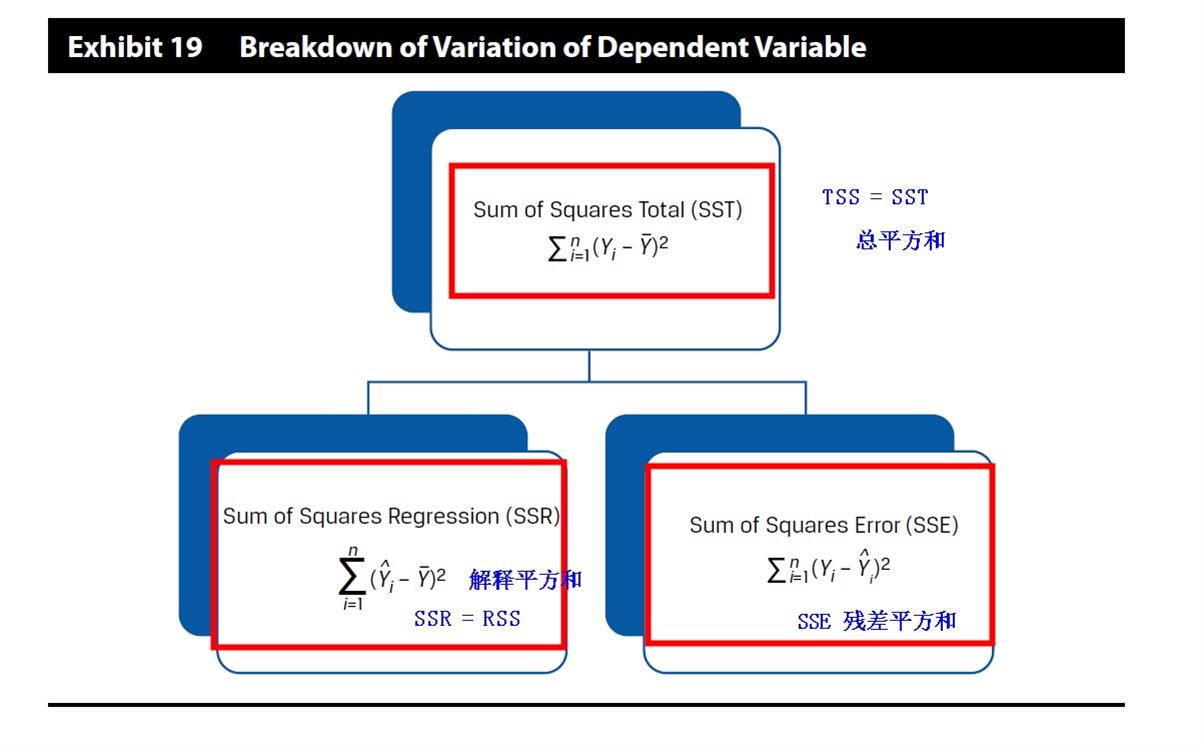 Exhibit 19 Breakdown of Variation of Dependent Variable

Sum of Squares Total (SST)
$\sum_{i=1}^{n}(Y_i - \bar{Y})^2$

TSS = SST
总平方和

Sum of Squares Regression (SSR)
$\sum_{i=1}^{n}(\hat{Y}_i - \bar{Y})^2$ 解释平方和
SSR = RSS

Sum of Squares Error (SSE)
$\sum_{i=1}^{n}(Y_i - \hat{Y}_i)^2$
SSE 残差平方和